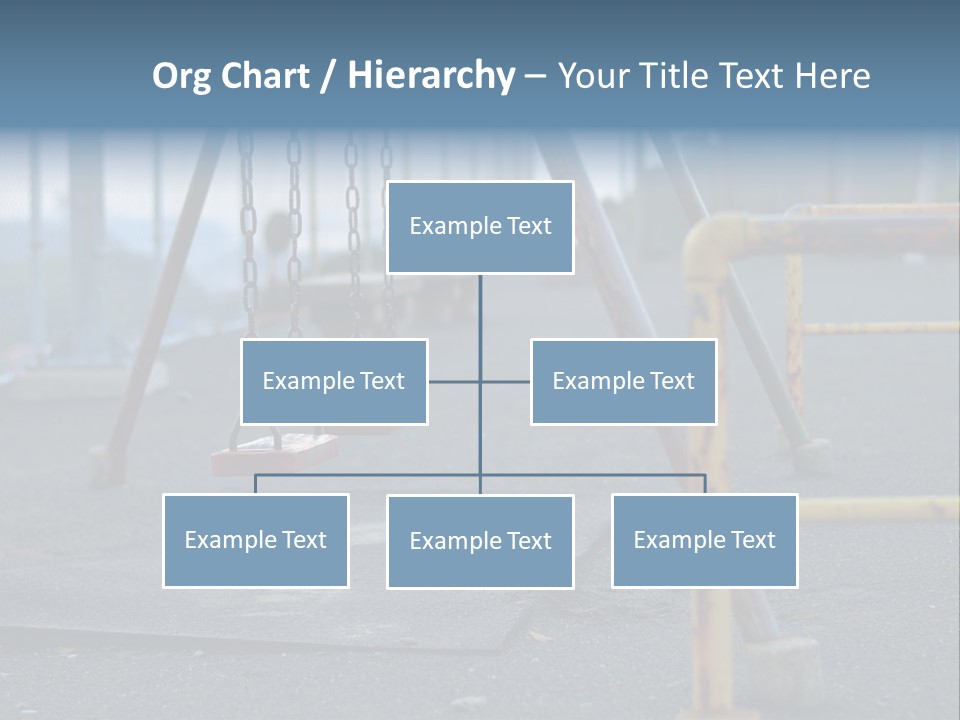 Org Chart / Hierarchy – Your Title Text Here

Example Text

Example Text

Example Text

Example Text

Example Text

Example Text